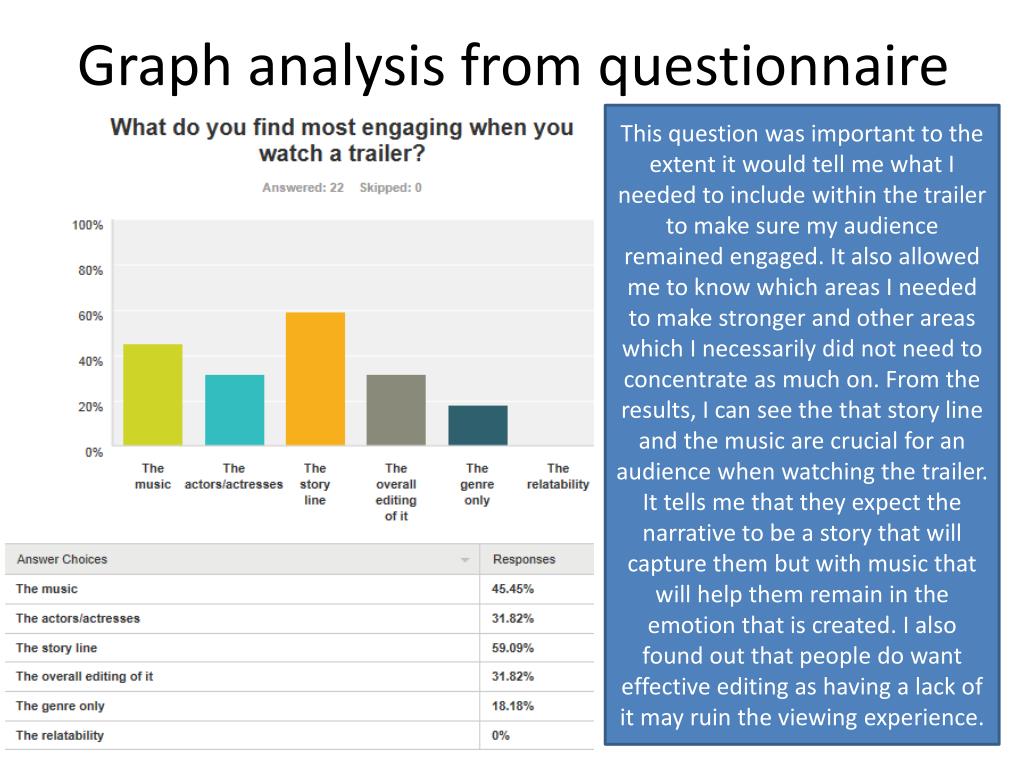 Graph analysis from questionnaire

What do you find most engaging when you watch a trailer?

Answered: 22 Skipped: 0

100%
80%
60%
40%
20%
0%

The music
The actors/actresses
The story line
The overall editing of it
The genre only
The relatability

| Answer Choices | Responses |
|---|---|
| The music | 45.45% |
| The actors/actresses | 31.82% |
| The story line | 59.09% |
| The overall editing of it | 31.82% |
| The genre only | 18.18% |
| The relatability | 0% |

This question was important to the extent it would tell me what I needed to include within the trailer to make sure my audience remained engaged. It also allowed me to know which areas I needed to make stronger and other areas which I necessarily did not need to concentrate as much on. From the results, I can see the that story line and the music are crucial for an audience when watching the trailer. It tells me that they expect the narrative to be a story that will capture them but with music that will help them remain in the emotion that is created. I also found out that people do want effective editing as having a lack of it may ruin the viewing experience.